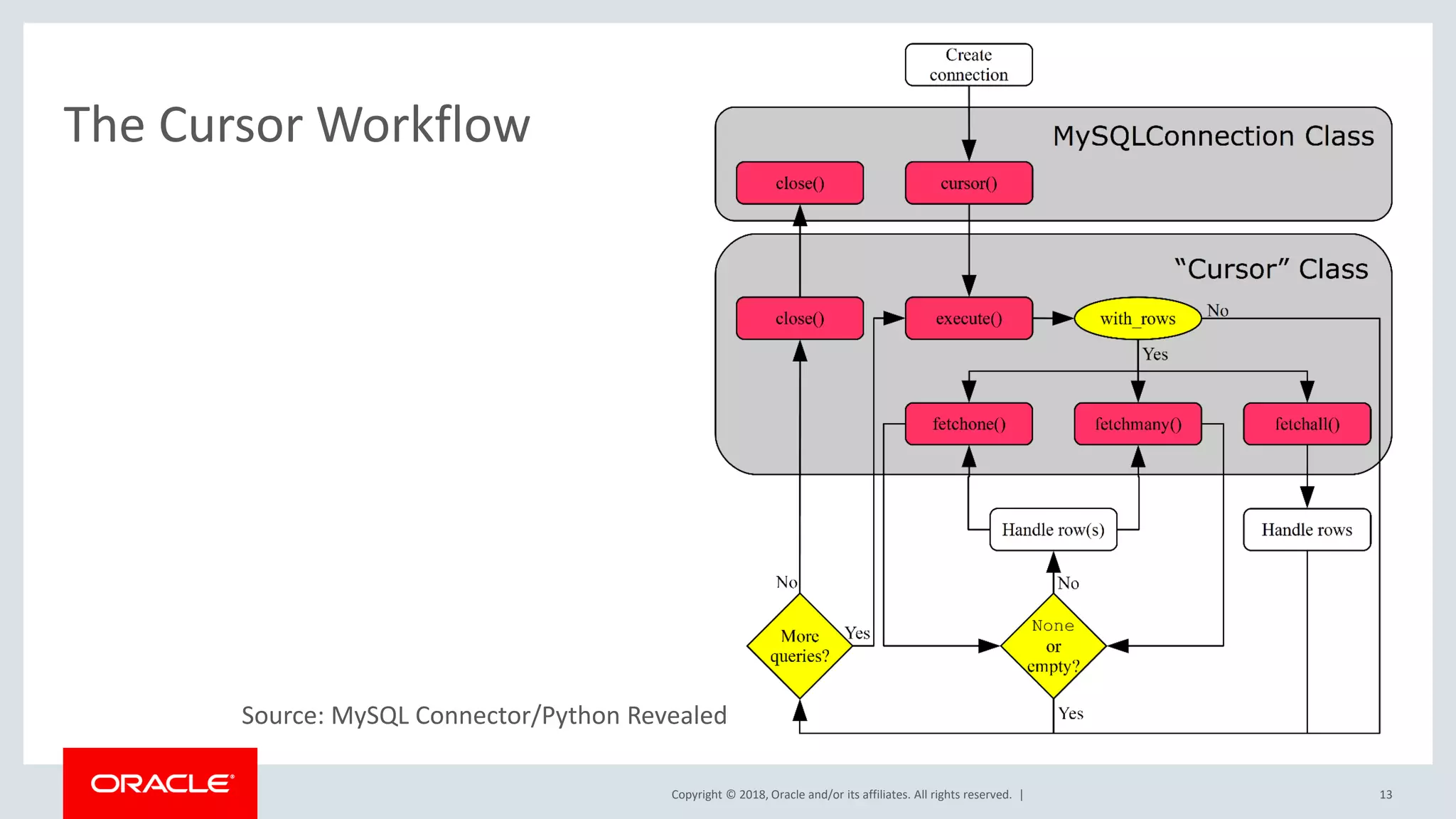 The Cursor Workflow

Create connection

MySQLConnection Class

close()

cursor()

"Cursor" Class

close()

execute()

with_rows

No

Yes

fetchone()

fetchmany()

fetchall()

Handle row(s)

Handle rows

No

No

More queries?

Yes

None or empty?

Yes

Source: MySQL Connector/Python Revealed

ORACLE

Copyright © 2018, Oracle and/or its affiliates. All rights reserved. |

13